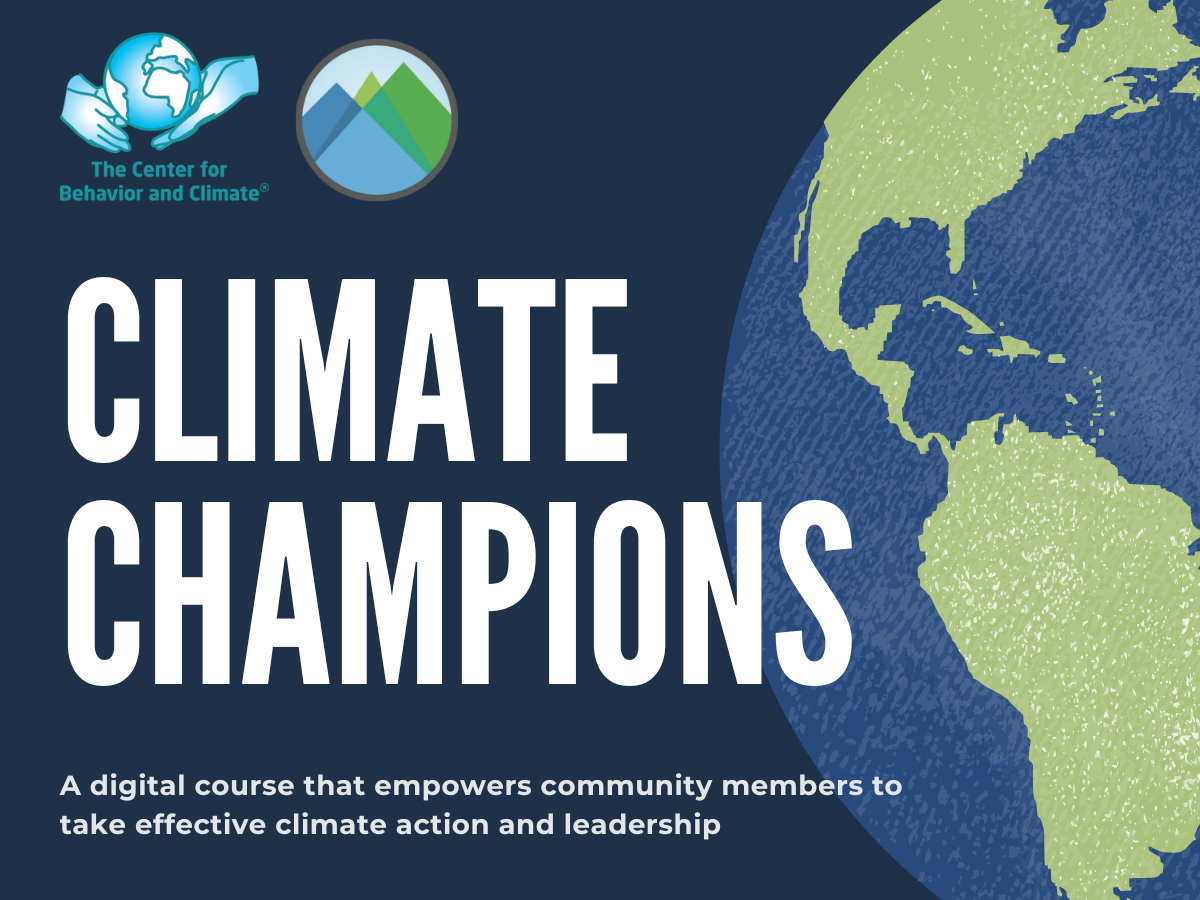 The Center for Behavior and Climate®

CLIMATE CHAMPIONS

A digital course that empowers community members to take effective climate action and leadership